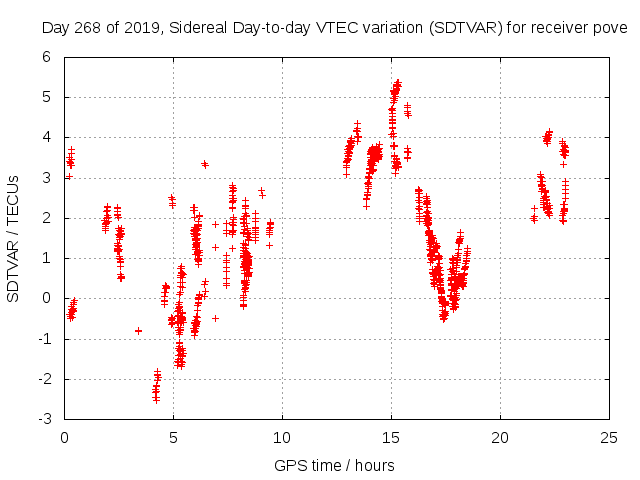 Day 268 of 2019, Sidereal Day-to-day VTEC variation (SDTVAR) for receiver pove

SDTVAR / TECUs

6
5
4
3
2
1
0
-1
-2
-3

0
5
10
15
20
25

GPS time / hours